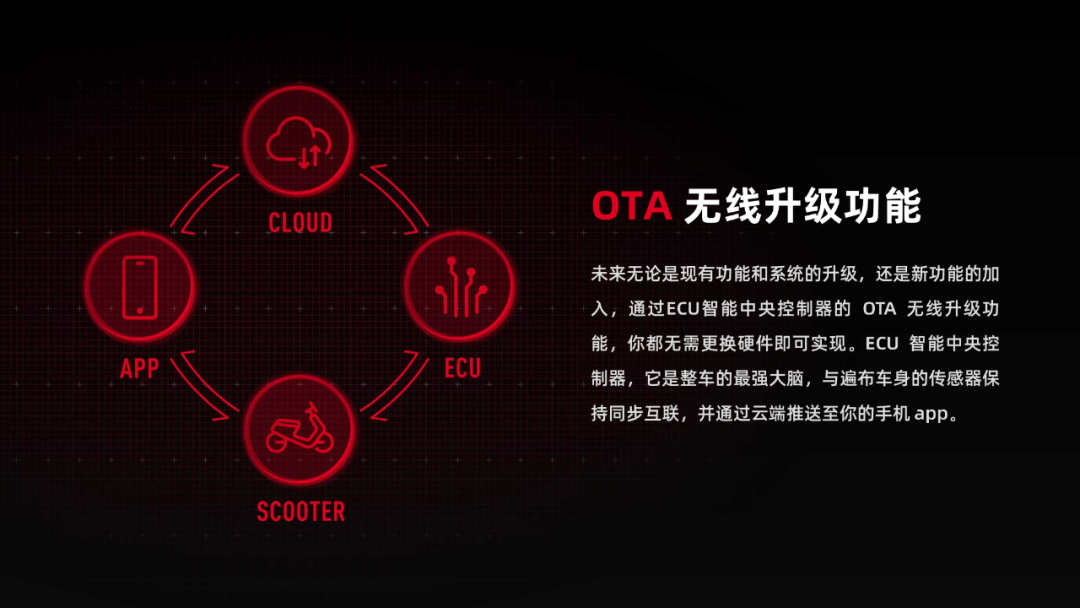 CLOUD

APP

ECU

SCOOTER

OTA 无线升级功能

未来无论是现有功能和系统的升级，还是新功能的加入，通过ECU智能中央控制器的 OTA 无线升级功能，你都无需更换硬件即可实现。ECU 智能中央控制器，它是整车的最强大脑，与遍布车身的传感器保持同步互联，并通过云端推送至你的手机 app。